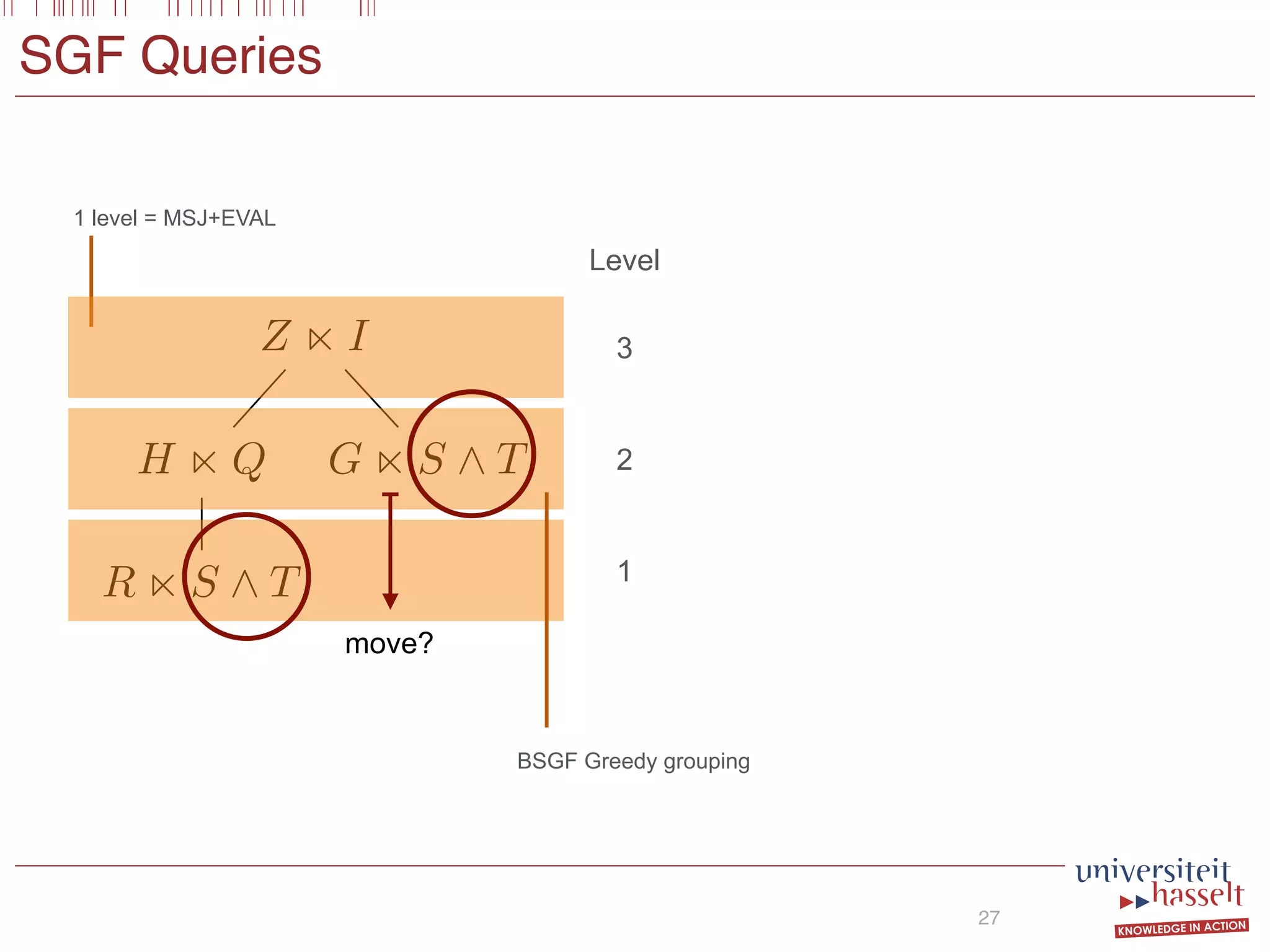 SGF Queries

1 level = MSJ+EVAL

Level

$Z \ltimes I$

3

$H \ltimes Q$

$G \ltimes S \wedge T$

2

$R \ltimes S \wedge T$

1

move?

BSGF Greedy grouping

27

universiteit hasselt

KNOWLEDGE IN ACTION